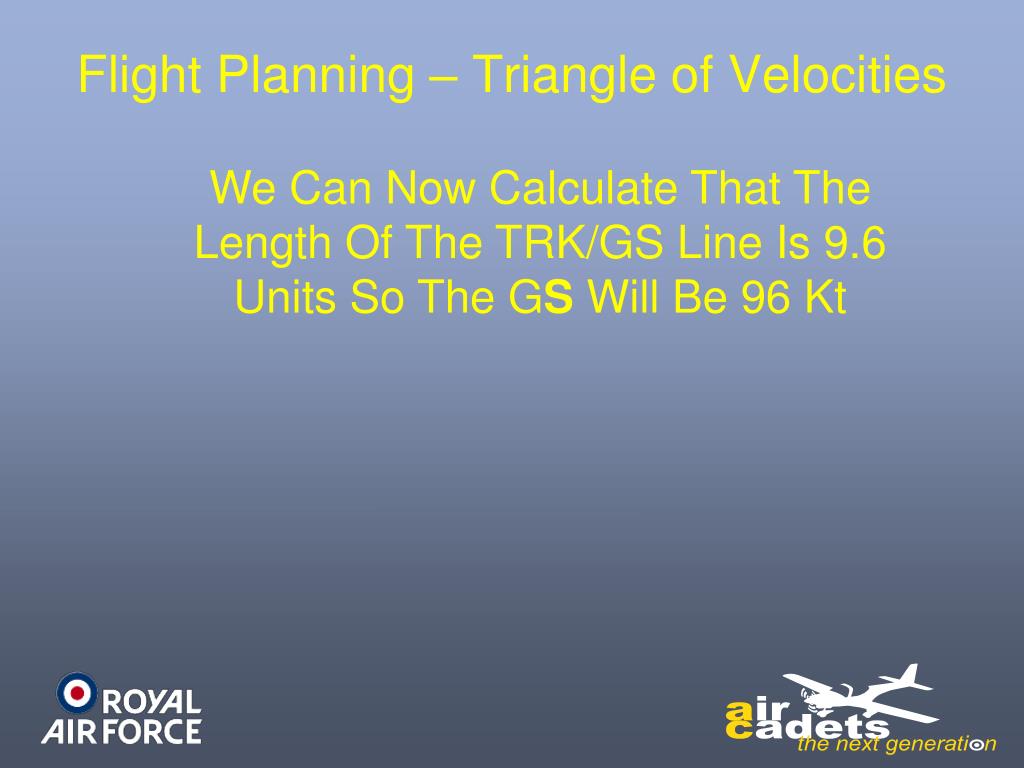 Flight Planning – Triangle of Velocities

We Can Now Calculate That The Length Of The TRK/GS Line Is 9.6 Units So The GS Will Be 96 Kt

ROYAL AIR FORCE

air cadets the next generation